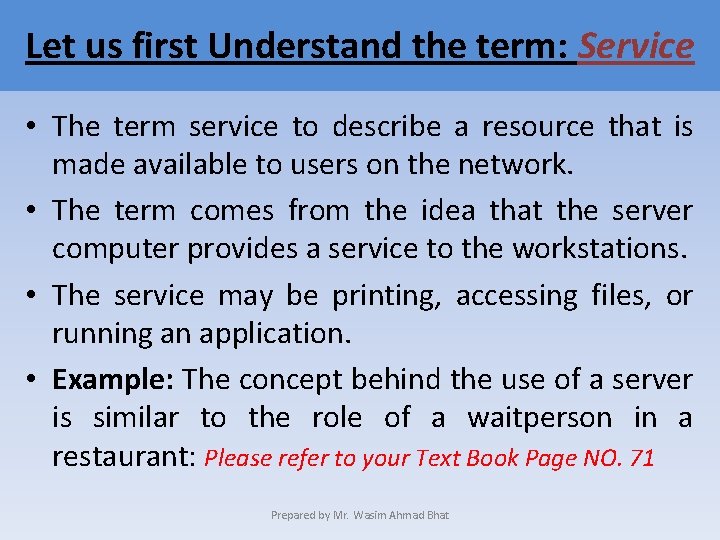 Let us first Understand the term: Service

• The term service to describe a resource that is made available to users on the network.

• The term comes from the idea that the server computer provides a service to the workstations.

• The service may be printing, accessing files, or running an application.

• Example: The concept behind the use of a server is similar to the role of a waitperson in a restaurant: Please refer to your Text Book Page NO. 71

Prepared by Mr. Wasim Ahmad Bhat